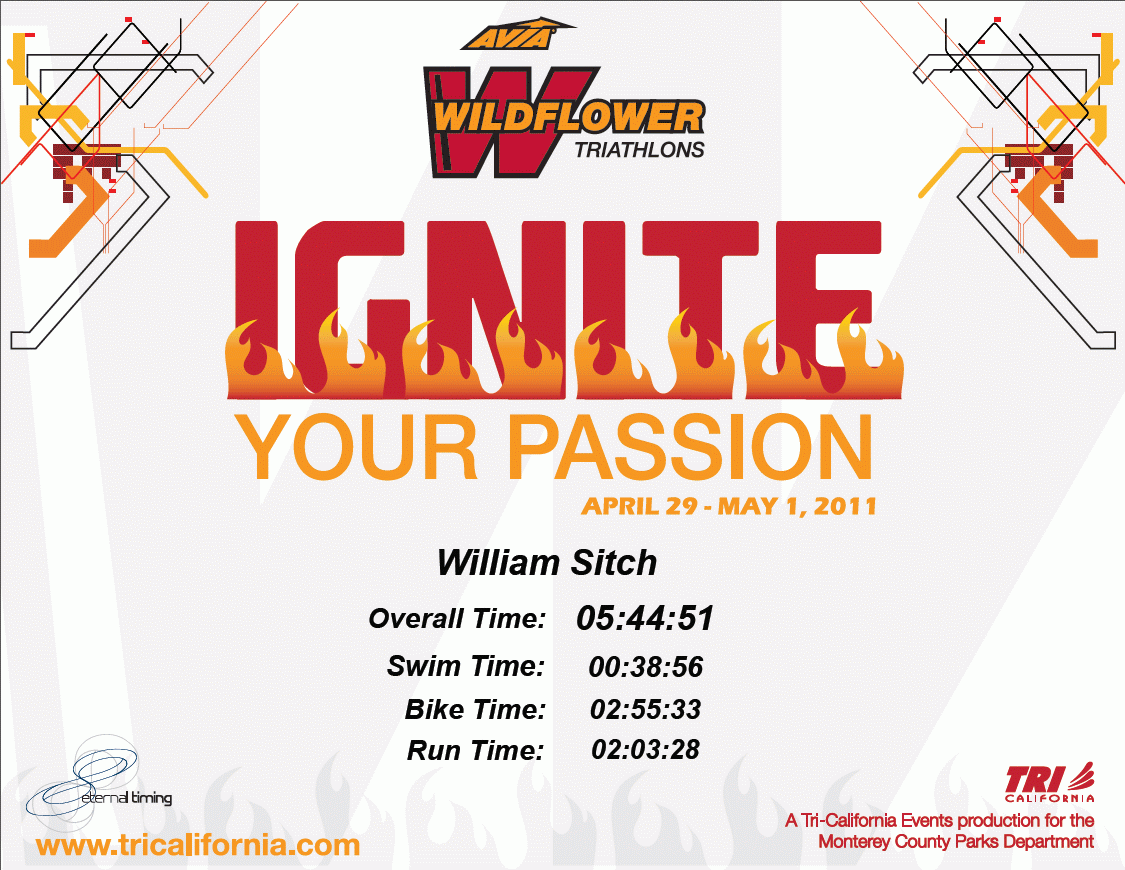 AVIA

W WILDFLOWER TRIATHLONS

IGNITE

YOUR PASSION

APRIL 29 - MAY 1, 2011

William Sitch

Overall Time: 05:44:51

Swim Time: 00:38:56

Bike Time: 02:55:33

Run Time: 02:03:28

eternal timing

www.tricalifornia.com

TRI CALIFORNIA

A Tri-California Events production for the Monterey County Parks Department